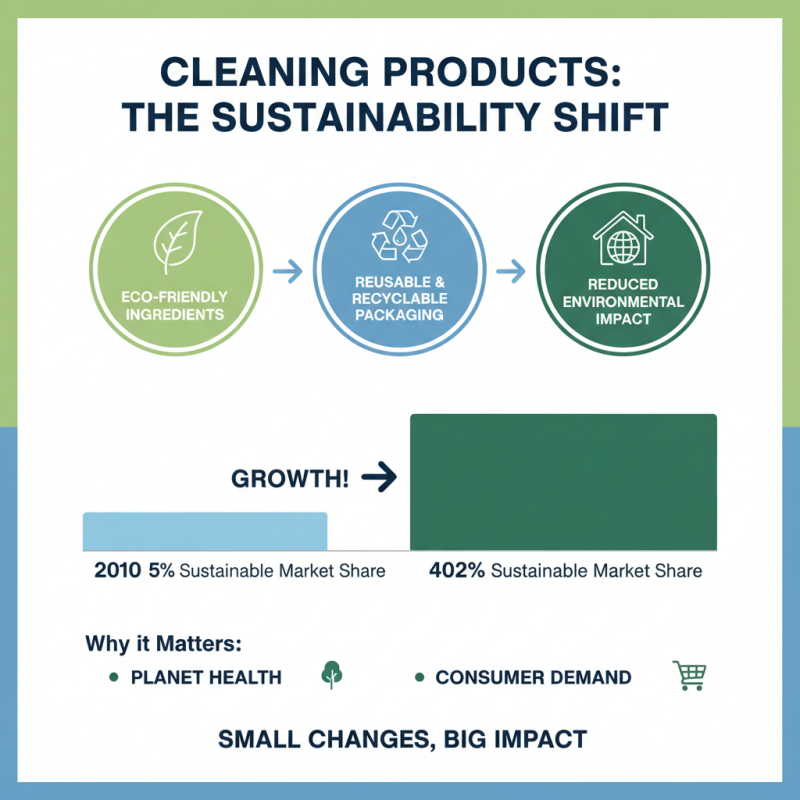 CLEANING PRODUCTS: THE SUSTAINABILITY SHIFT

ECO-FRIENDLY INGREDIENTS

REUSABLE & RECYCLABLE PACKAGING

REDUCED ENVIRONMENTAL IMPACT

GROWTH!

2010 5% Sustainable Market Share

402% Sustainable Market Share

Why it Matters:

• PLANET HEALTH

• CONSUMER DEMAND

SMALL CHANGES, BIG IMPACT